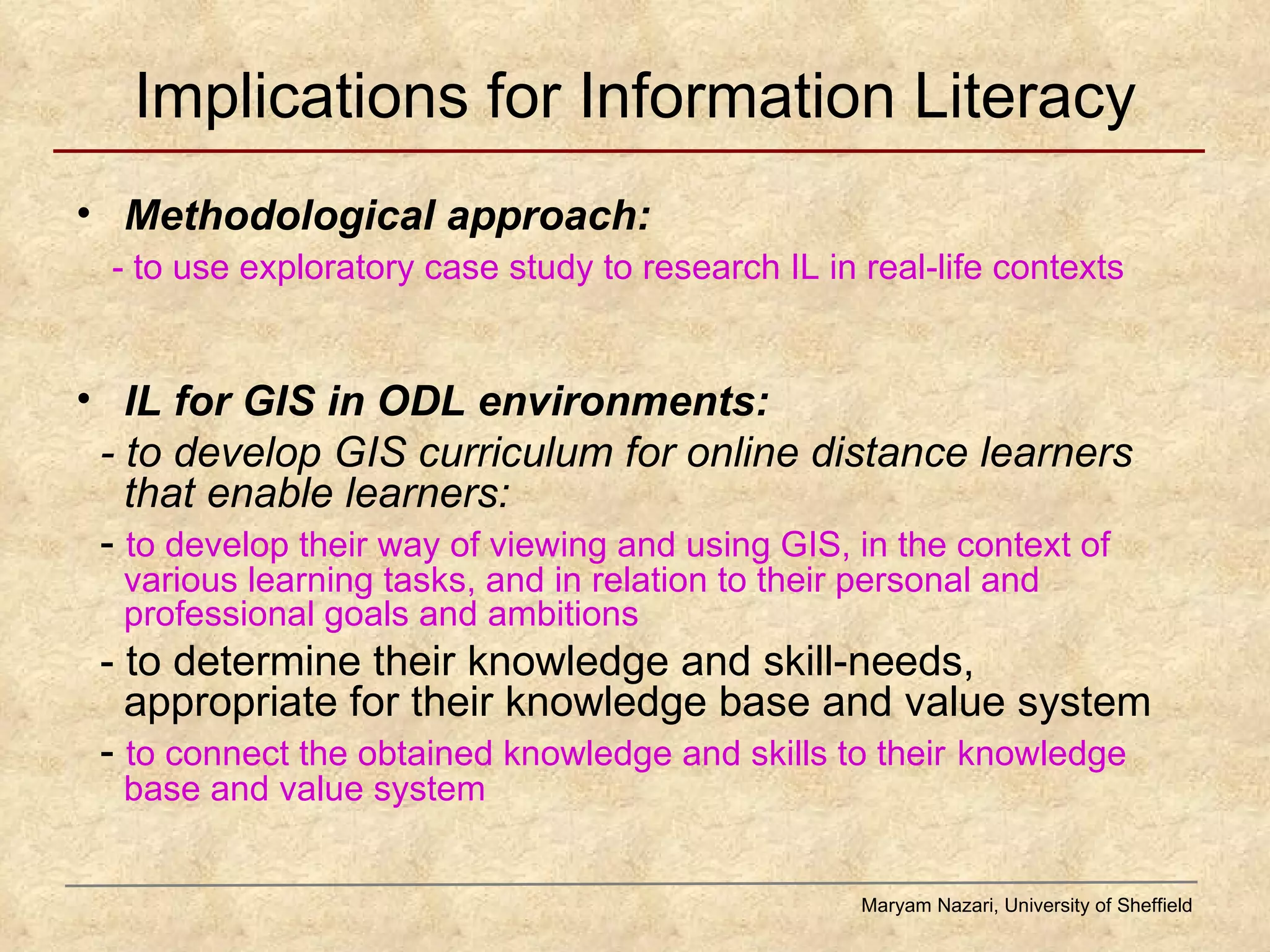 Implications for Information Literacy

• Methodological approach:

- to use exploratory case study to research IL in real-life contexts

• IL for GIS in ODL environments:

- to develop GIS curriculum for online distance learners that enable learners:

- to develop their way of viewing and using GIS, in the context of various learning tasks, and in relation to their personal and professional goals and ambitions

- to determine their knowledge and skill-needs, appropriate for their knowledge base and value system

- to connect the obtained knowledge and skills to their knowledge base and value system

Maryam Nazari, University of Sheffield